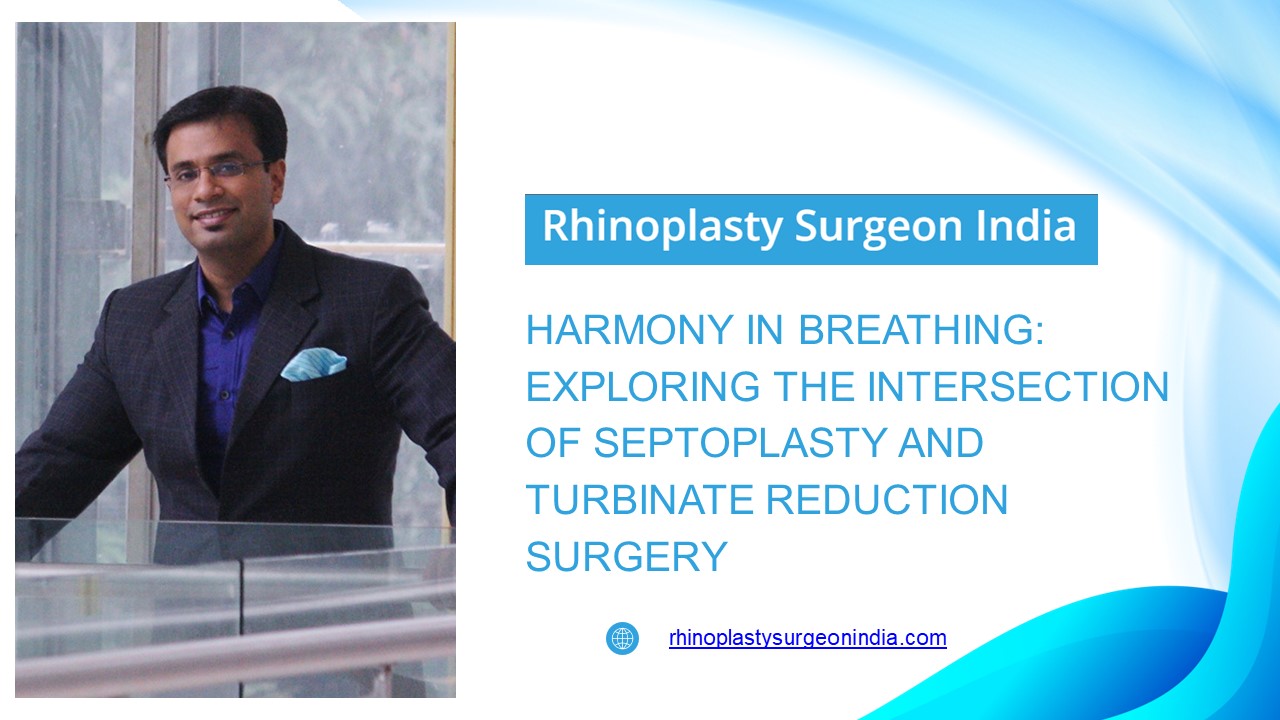 Rhinoplasty Surgeon India

HARMONY IN BREATHING: EXPLORING THE INTERSECTION OF SEPTOPLASTY AND TURBINATE REDUCTION SURGERY

rhinoplastysurgeonindia.com